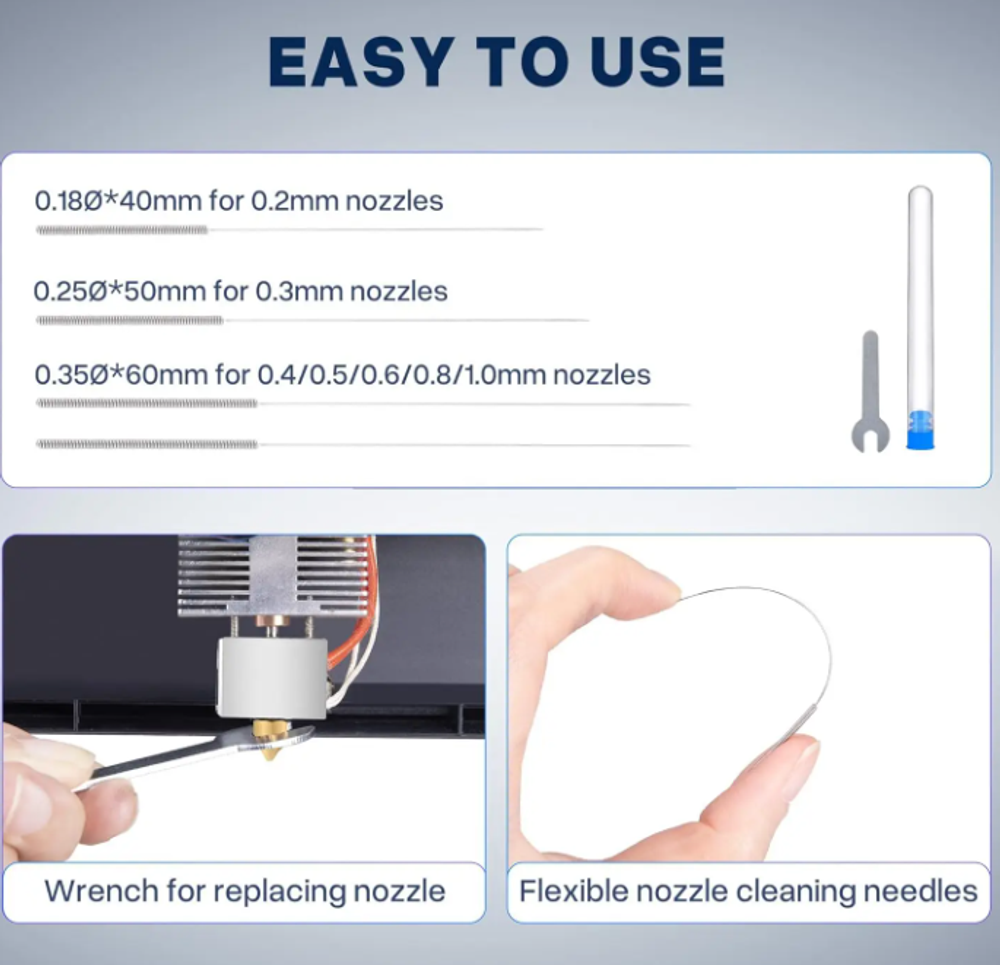 EASY TO USE

0.18Ø*40mm for 0.2mm nozzles

0.25Ø*50mm for 0.3mm nozzles

0.35Ø*60mm for 0.4/0.5/0.6/0.8/1.0mm nozzles

Wrench for replacing nozzle

Flexible nozzle cleaning needles